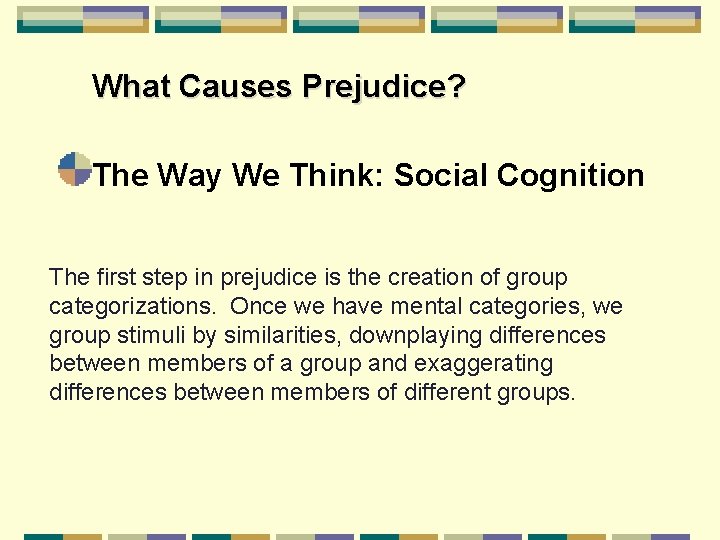 What Causes Prejudice?

The Way We Think: Social Cognition

The first step in prejudice is the creation of group categorizations. Once we have mental categories, we group stimuli by similarities, downplaying differences between members of a group and exaggerating differences between members of different groups.